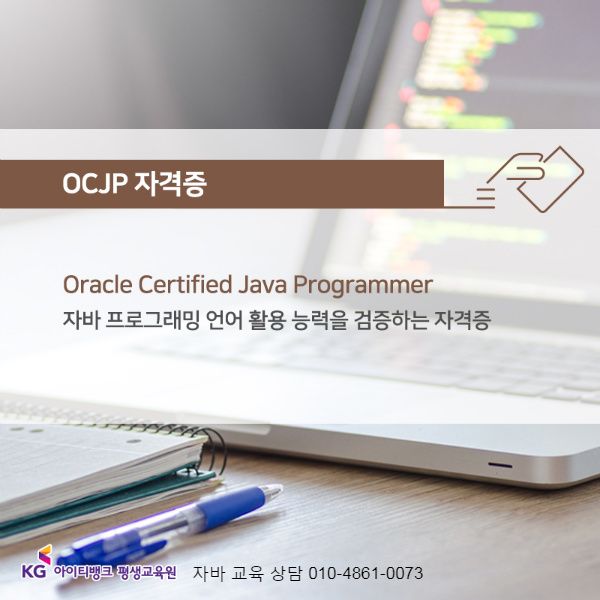 OCJP 자격증

Oracle Certified Java Programmer
자바 프로그래밍 언어 활용 능력을 검증하는 자격증

KG 아이티뱅크 평생교육원 자바 교육 상담 010-4861-0073